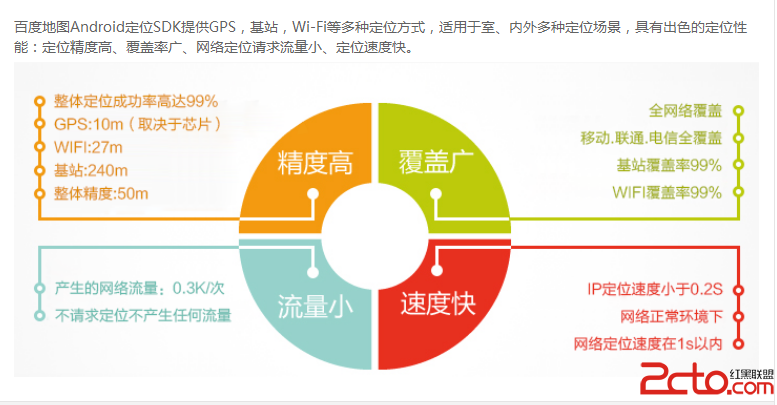 百度地图Android定位SDK提供GPS，基站，Wi-Fi等多种定位方式，适用于室、内外多种定位场景，具有出色的定位性能：定位精度高、覆盖率广、网络定位请求流量小、定位速度快。

整体定位成功率高达99%
GPS:10m（取决于芯片）
WIFI:27m
基站:240m
整体精度:50m

精度高

覆盖广

全网络覆盖
移动.联通.电信全覆盖
基站覆盖率99%
WIFI覆盖率99%

产生的网络流量：0.3K/次
不请求定位不产生任何流量

流量小

速度快

IP定位速度小于0.2S
网络正常环境下
网络定位速度在1s以内

2cto.com 红黑联盟